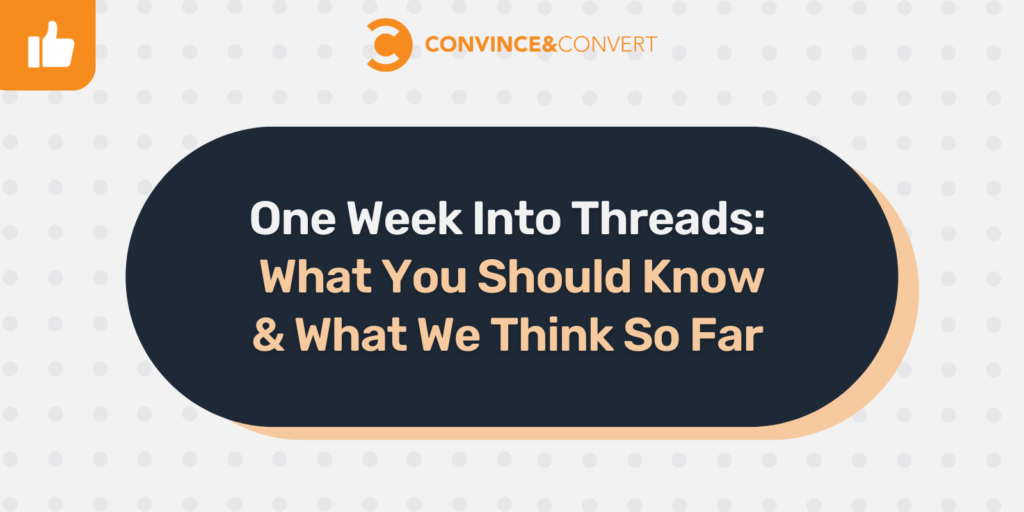 CONVINCE&CONVERT

One Week Into Threads:
What You Should Know
& What We Think So Far